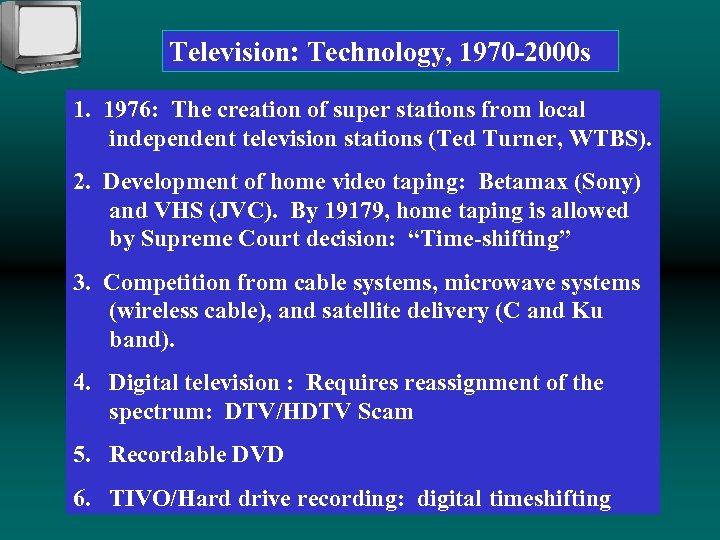 Television: Technology, 1970-2000s

1. 1976: The creation of super stations from local independent television stations (Ted Turner, WTBS).

2. Development of home video taping: Betamax (Sony) and VHS (JVC). By 19179, home taping is allowed by Supreme Court decision: “Time-shifting”

3. Competition from cable systems, microwave systems (wireless cable), and satellite delivery (C and Ku band).

4. Digital television : Requires reassignment of the spectrum: DTV/HDTV Scam

5. Recordable DVD

6. TIVO/Hard drive recording: digital timeshifting